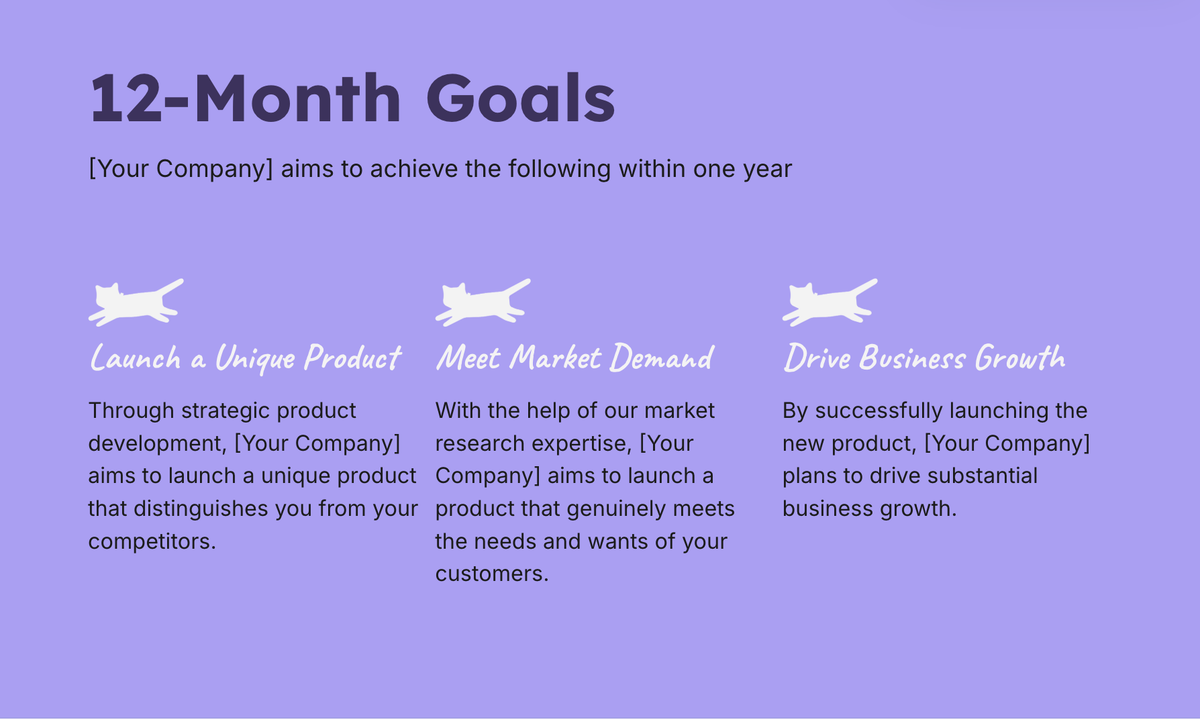 12-Month Goals

[Your Company] aims to achieve the following within one year

Launch a Unique Product

Through strategic product development, [Your Company] aims to launch a unique product that distinguishes you from your competitors.

Meet Market Demand

With the help of our market research expertise, [Your Company] aims to launch a product that genuinely meets the needs and wants of your customers.

Drive Business Growth

By successfully launching the new product, [Your Company] plans to drive substantial business growth.